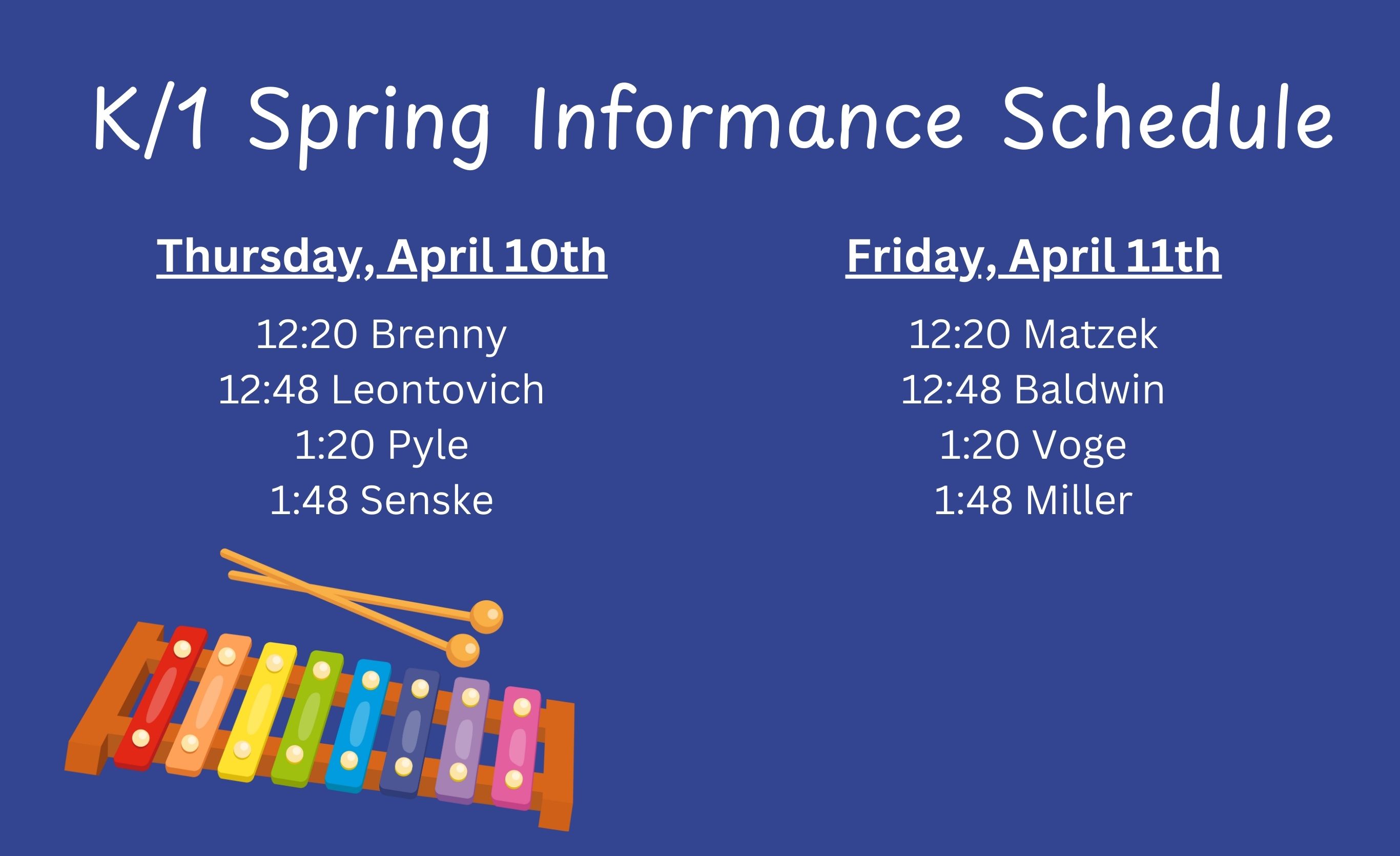 K/1 Spring Informance Schedule

Thursday, April 10th

12:20 Brenny
12:48 Leontovich
1:20 Pyle
1:48 Senske

Friday, April 11th

12:20 Matzek
12:48 Baldwin
1:20 Voge
1:48 Miller